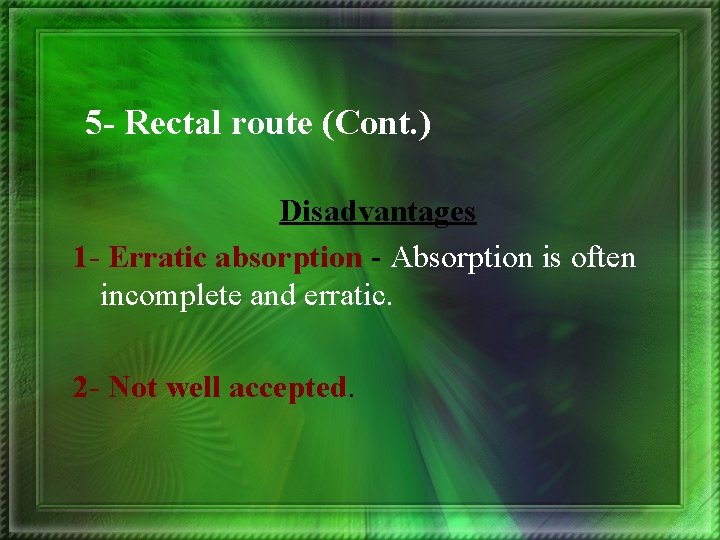 5- Rectal route (Cont.)

Disadvantages

1- Erratic absorption - Absorption is often incomplete and erratic.

2- Not well accepted.